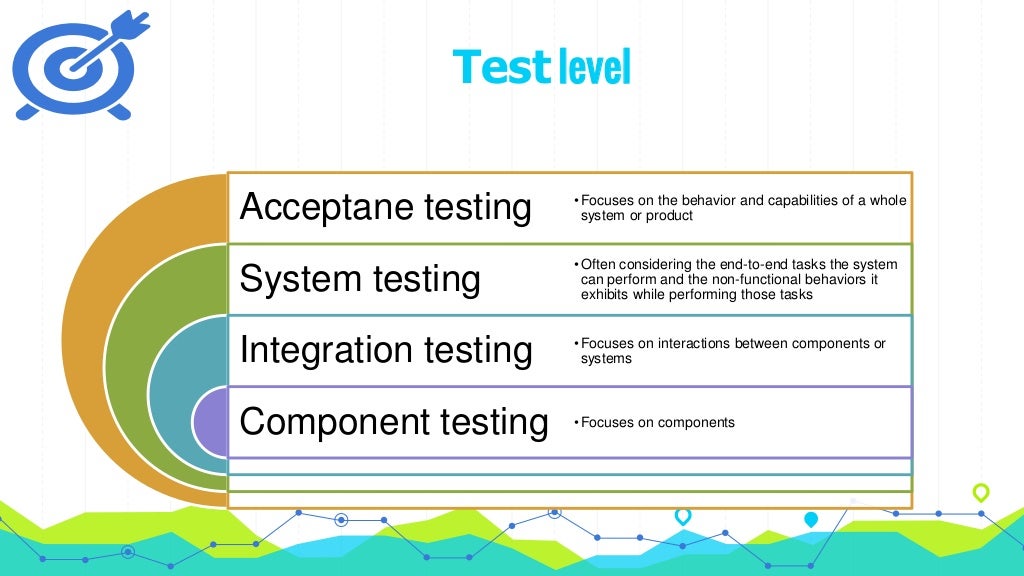 Test level

Acceptane testing

• Focuses on the behavior and capabilities of a whole system or product

System testing

• Often considering the end-to-end tasks the system can perform and the non-functional behaviors it exhibits while performing those tasks

Integration testing

• Focuses on interactions between components or systems

Component testing

• Focuses on components